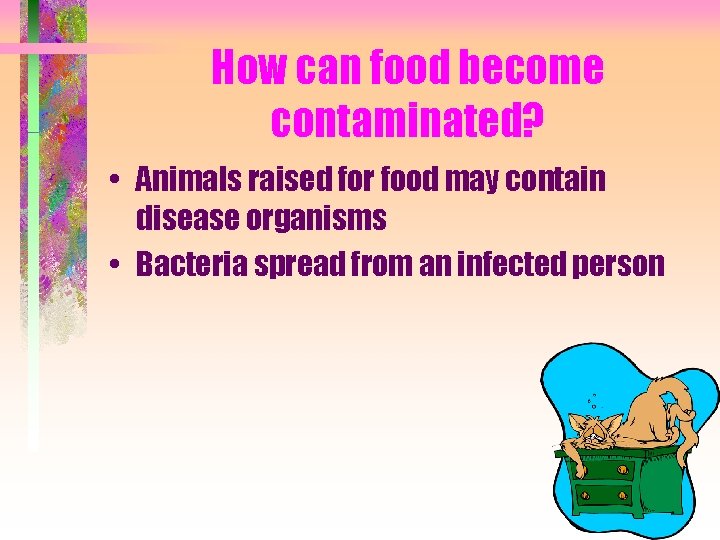 How can food become contaminated?

• Animals raised for food may contain disease organisms
• Bacteria spread from an infected person